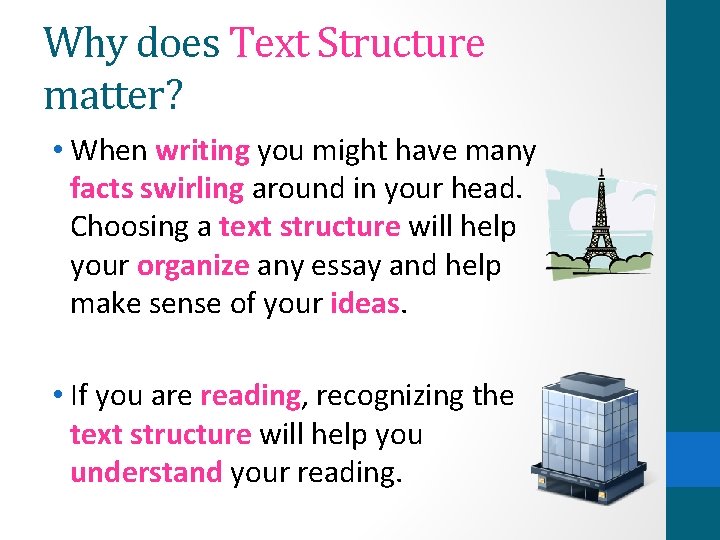 Why does Text Structure matter?

• When writing you might have many facts swirling around in your head. Choosing a text structure will help your organize any essay and help make sense of your ideas.

• If you are reading, recognizing the text structure will help you understand your reading.